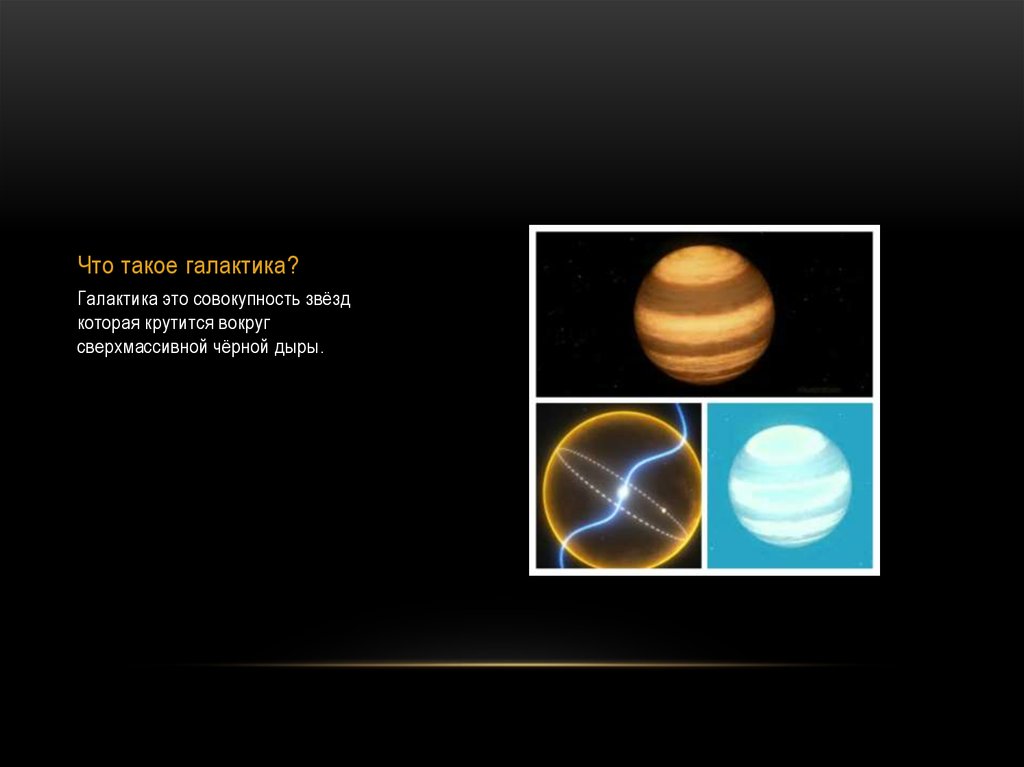 Что такое галактика?

Галактика это совокупность звёзд которая крутится вокруг сверхмассивной чёрной дыры.